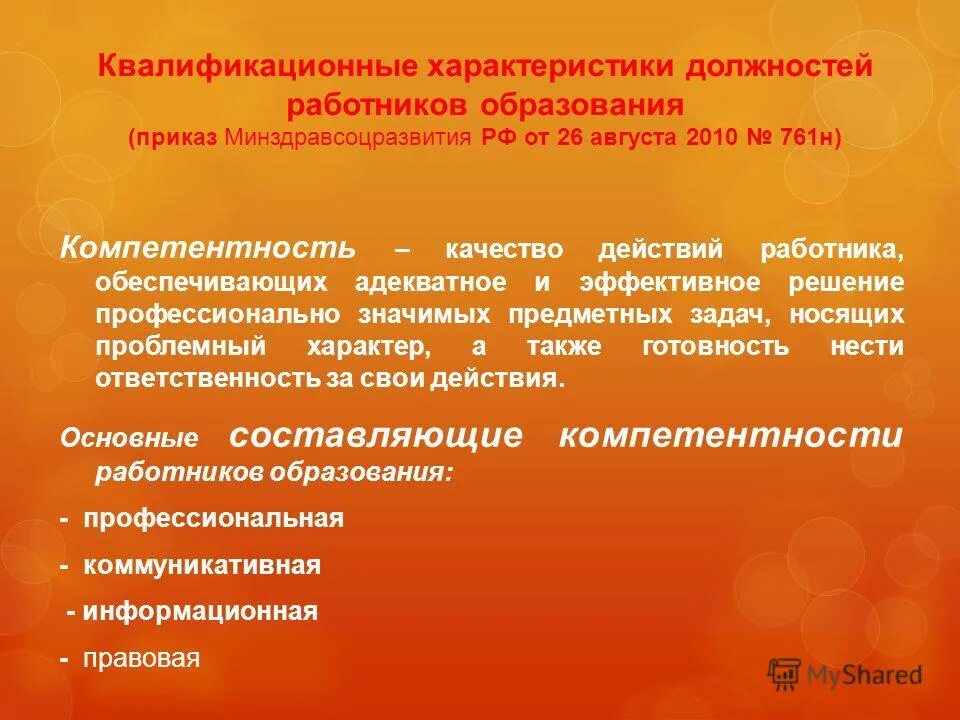 Квалификационные характеристики должностей работников образования
(приказ Минздравсоцразвития РФ от 26 августа 2010 № 761н)

Компетентность – качество действий работника, обеспечивающих адекватное и эффективное решение профессионально значимых предметных задач, носящих проблемный характер, а также готовность нести ответственность за свои действия.

Основные составляющие компетентности работников образования:

- профессиональная

- коммуникативная

- информационная

- правовая

MyShared